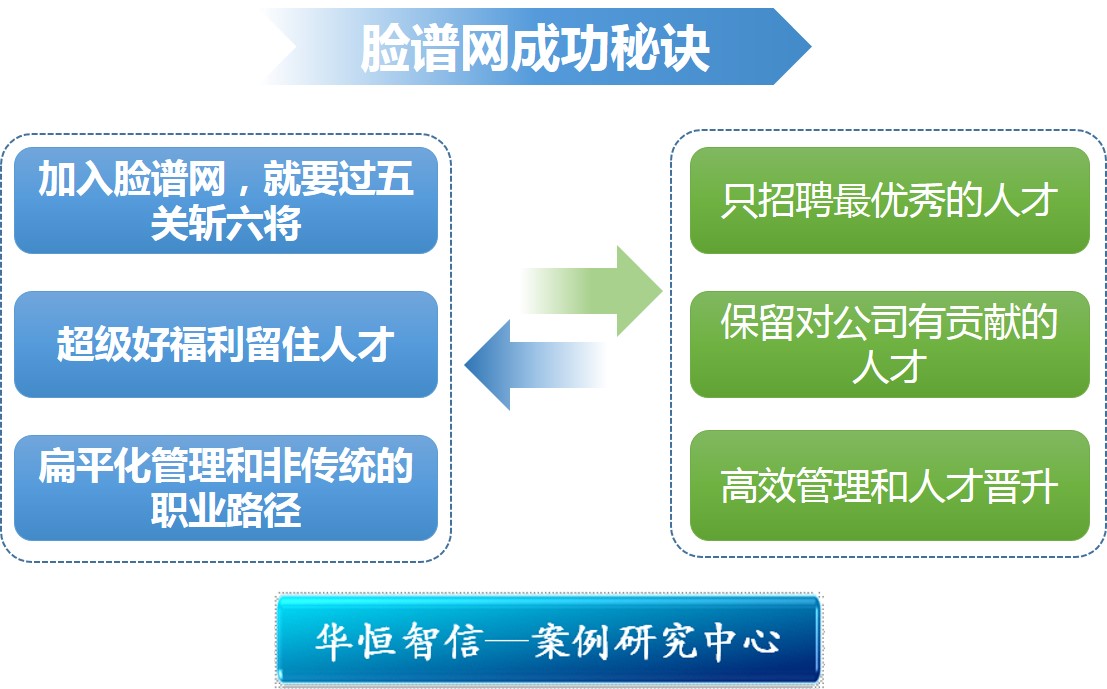 脸谱网成功秘诀

加入脸谱网，就要过五关斩六将

超级好福利留住人才

扁平化管理和非传统的职业路径

只招聘最优秀的人才

保留对公司有贡献的人才

高效管理和人才晋升

华恒智信—案例研究中心